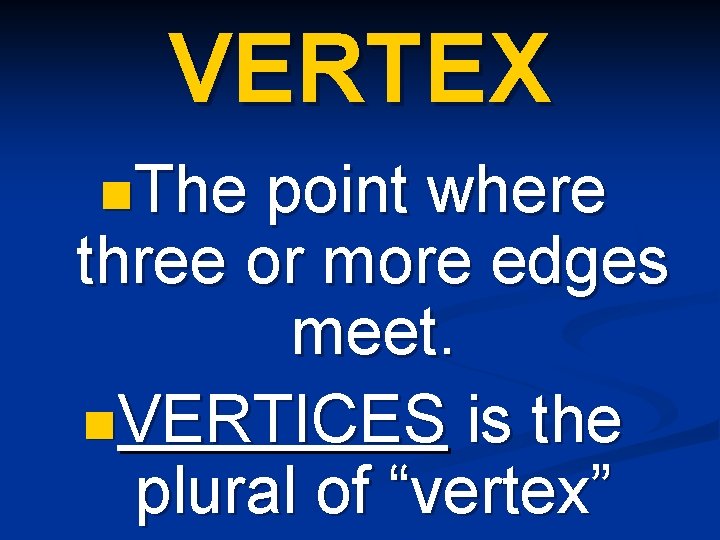 VERTEX

The point where three or more edges meet.

VERTICES is the plural of “vertex”